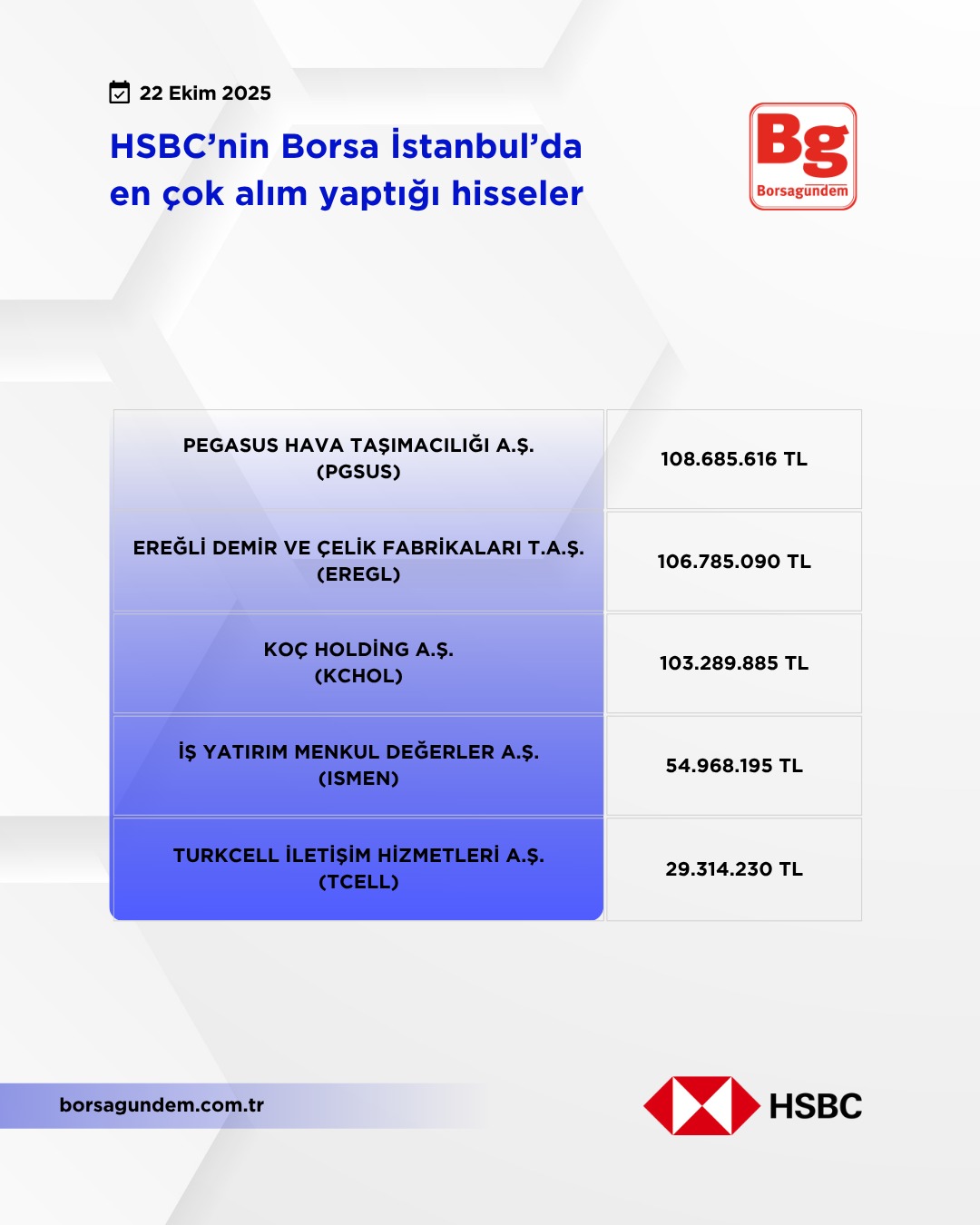 22 Ekim 2025

HSBC'nin Borsa İstanbul'da en çok alım yaptığı hisseler

Bg
Borsagündem

| | |
|---|---|
| PEGASUS HAVA TAŞIMACILIĞI A.Ş. (PGSUS) | 108.685.616 TL |
| EREĞLİ DEMİR VE ÇELİK FABRİKALARI T.A.Ş. (EREGL) | 106.785.090 TL |
| KOÇ HOLDİNG A.Ş. (KCHOL) | 103.289.885 TL |
| İŞ YATIRIM MENKUL DEĞERLER A.Ş. (ISMEN) | 54.968.195 TL |
| TURKCELL İLETİŞİM HİZMETLERİ A.Ş. (TCELL) | 29.314.230 TL |

borsagundem.com.tr

HSBC